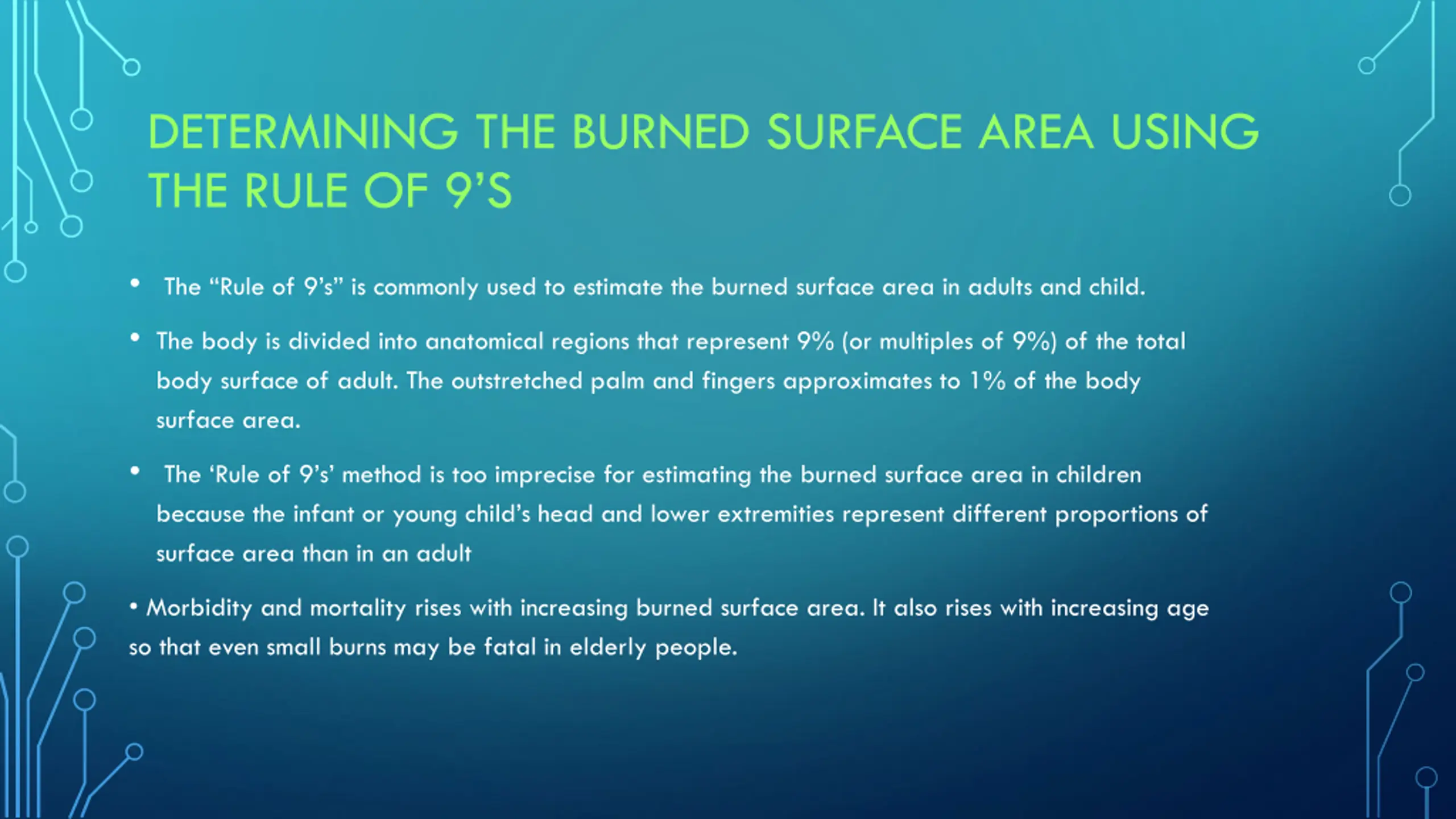 DETERMINING THE BURNED SURFACE AREA USING THE RULE OF 9'S

• The "Rule of 9's" is commonly used to estimate the burned surface area in adults and child.

• The body is divided into anatomical regions that represent 9% (or multiples of 9%) of the total body surface of adult. The outstretched palm and fingers approximates to 1% of the body surface area.

• The 'Rule of 9's' method is too imprecise for estimating the burned surface area in children because the infant or young child's head and lower extremities represent different proportions of surface area than in an adult

• Morbidity and mortality rises with increasing burned surface area. It also rises with increasing age so that even small burns may be fatal in elderly people.